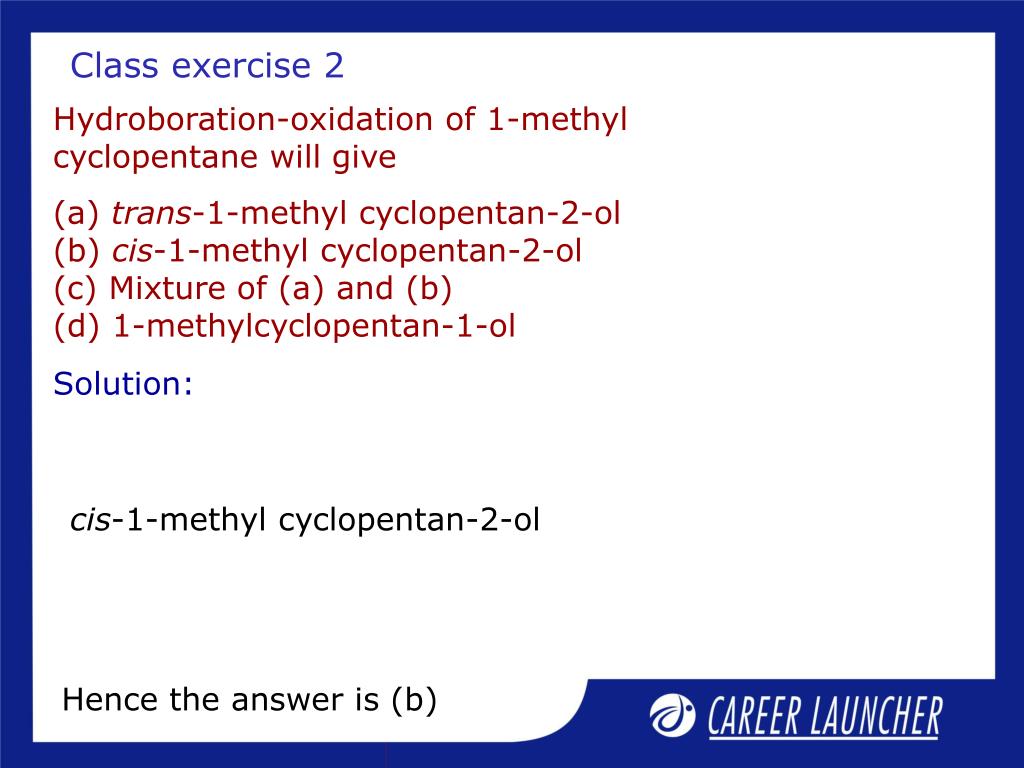 Class exercise 2

Hydroboration-oxidation of 1-methyl cyclopentane will give

(a) trans-1-methyl cyclopentan-2-ol
(b) cis-1-methyl cyclopentan-2-ol
(c) Mixture of (a) and (b)
(d) 1-methylcyclopentan-1-ol

Solution:

cis-1-methyl cyclopentan-2-ol

Hence the answer is (b)

CAREER LAUNCHER